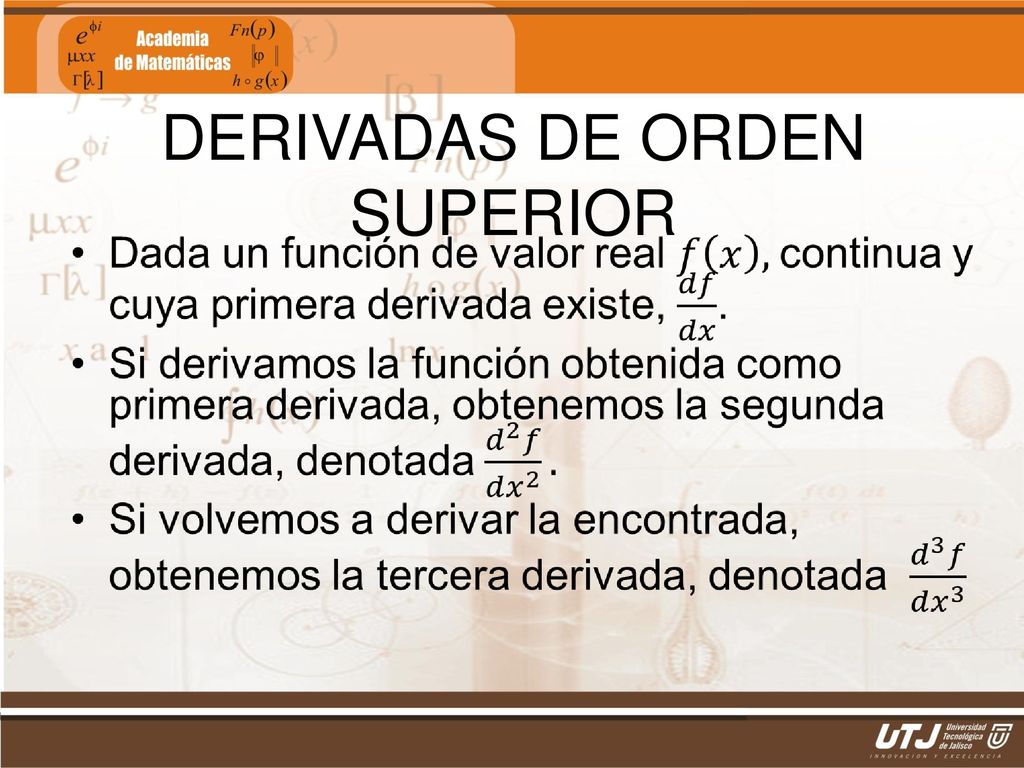 $e^{\phi i}$ $\mu xx$ $\Gamma[\lambda]$ Academia de Matemáticas $Fn(p)$ $\|\varphi\|$ $h \circ g(x)$

DERIVADAS DE ORDEN SUPERIOR

• Dada un función de valor real $f(x)$, continua y cuya primera derivada existe, $\frac{df}{dx}$.

• Si derivamos la función obtenida como primera derivada, obtenemos la segunda derivada, denotada $\frac{d^2f}{dx^2}$.

• Si volvemos a derivar la encontrada, obtenemos la tercera derivada, denotada $\frac{d^3f}{dx^3}$

UTJ Universidad Tecnológica de Jalisco
INNOVACIÓN Y EXCELENCIA